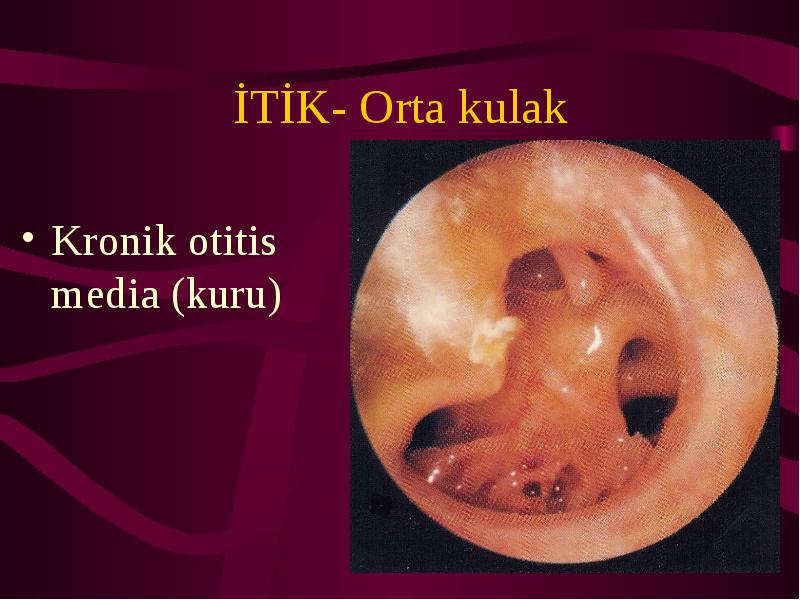 İTİK- Orta kulak

• Kronik otitis media (kuru)